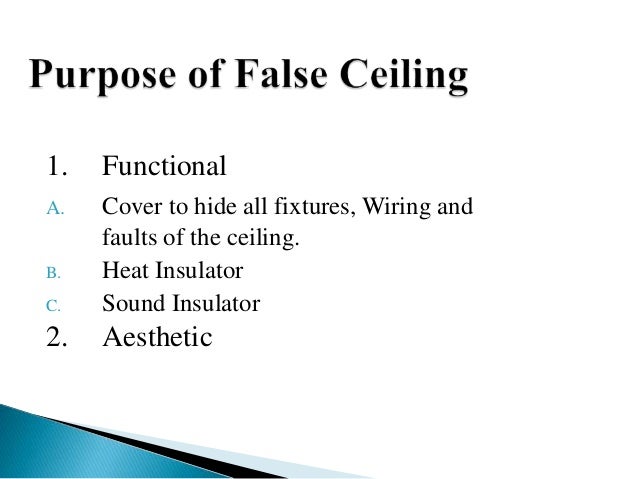 Purpose of False Ceiling

1. Functional

A. Cover to hide all fixtures, Wiring and faults of the ceiling.

B. Heat Insulator

C. Sound Insulator

2. Aesthetic